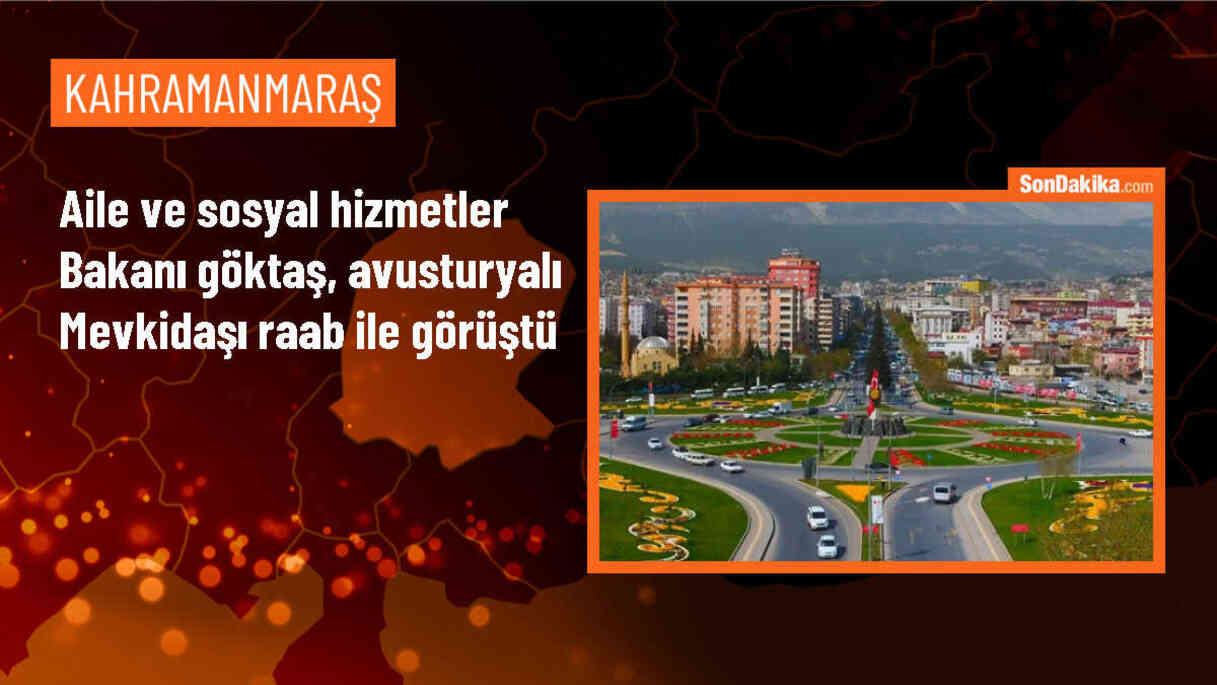 KAHRAMANMARAŞ

Aile ve sosyal hizmetler Bakanı göktaş, avusturyalı Mevkidaşı raab ile görüştü

SonDakika.com